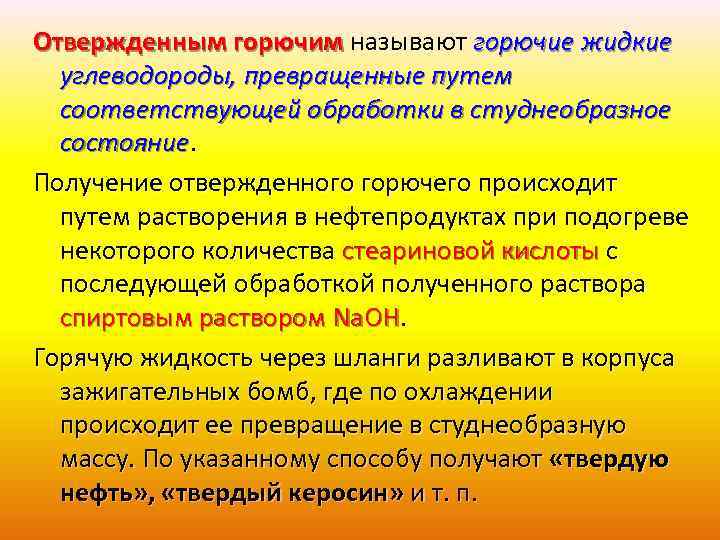 Отвержденным горючим называют горючие жидкие углеводороды, превращенные путем соответствующей обработки в студнеобразное состояние.

Получение отвержденного горючего происходит путем растворения в нефтепродуктах при подогреве некоторого количества стеариновой кислоты с последующей обработкой полученного раствора спиртовым раствором NaOH.

Горячую жидкость через шланги разливают в корпуса зажигательных бомб, где по охлаждении происходит ее превращение в студнеобразную массу. По указанному способу получают «твердую нефть», «твердый керосин» и т. п.